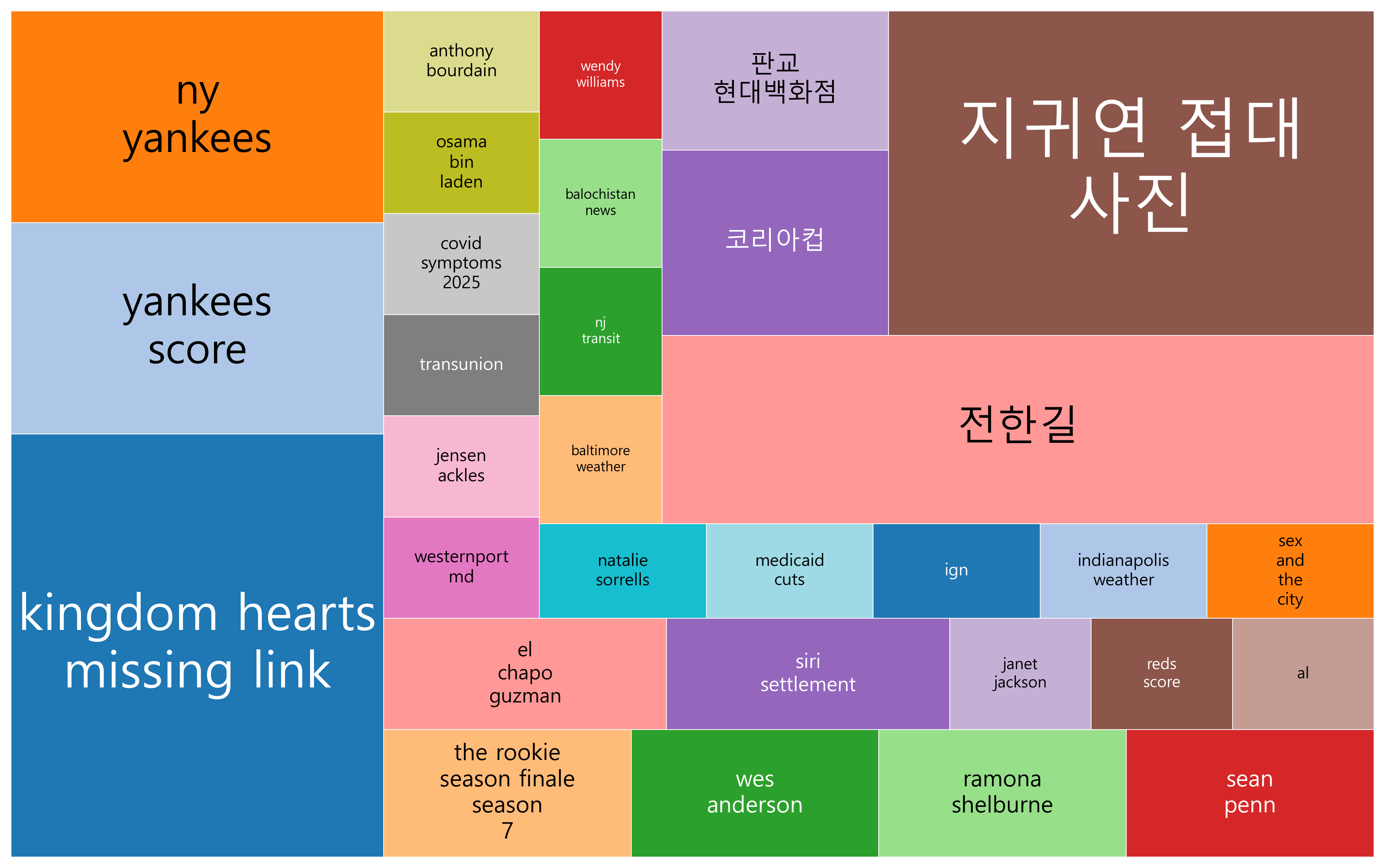 ny yankees

yankees score

kingdom hearts missing link

anthony bourdain

osama bin laden

covid symptoms 2025

transunion

jensen ackles

westernport md

wendy williams

balochistan news

nj transit

baltimore weather

판교 현대백화점

코리아컵

지귀연 접대 사진

전한길

natalie sorrells

medicaid cuts

ign

indianapolis weather

sex and the city

el chapo guzman

siri settlement

janet jackson

reds score

al

the rookie season finale season 7

wes anderson

ramona shelburne

sean penn